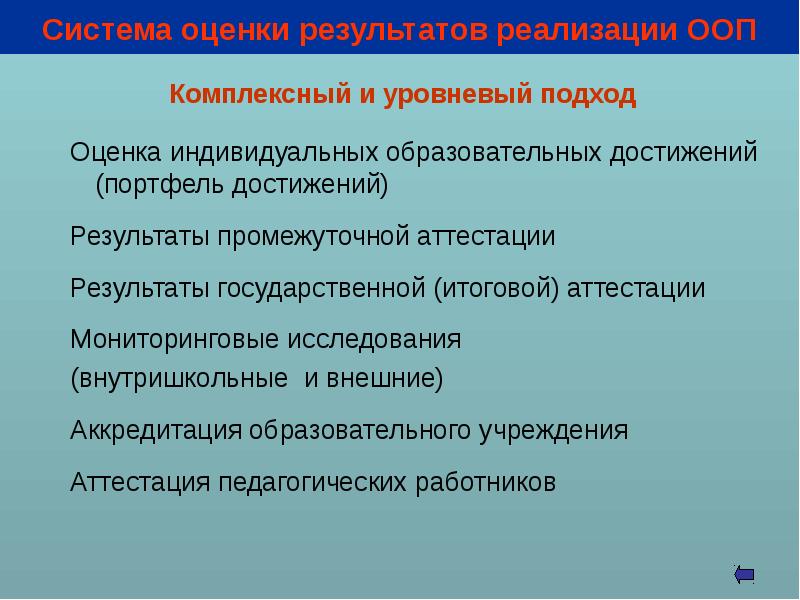 Система оценки результатов реализации ООП

Комплексный и уровневый подход

Оценка индивидуальных образовательных достижений (портфель достижений)

Результаты промежуточной аттестации

Результаты государственной (итоговой) аттестации

Мониторинговые исследования
(внутришкольные и внешние)

Аккредитация образовательного учреждения

Аттестация педагогических работников